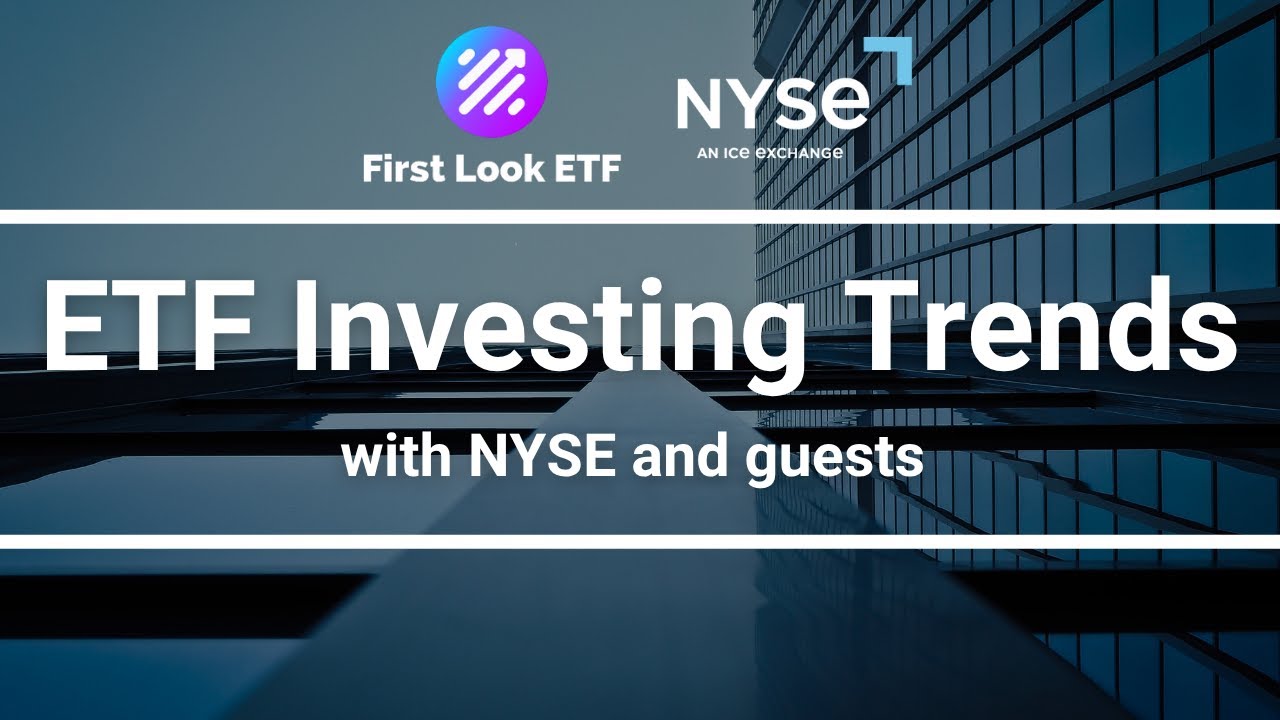 First Look ETF

NYSE
AN ICE EXCHANGE

ETF Investing Trends

with NYSE and guests